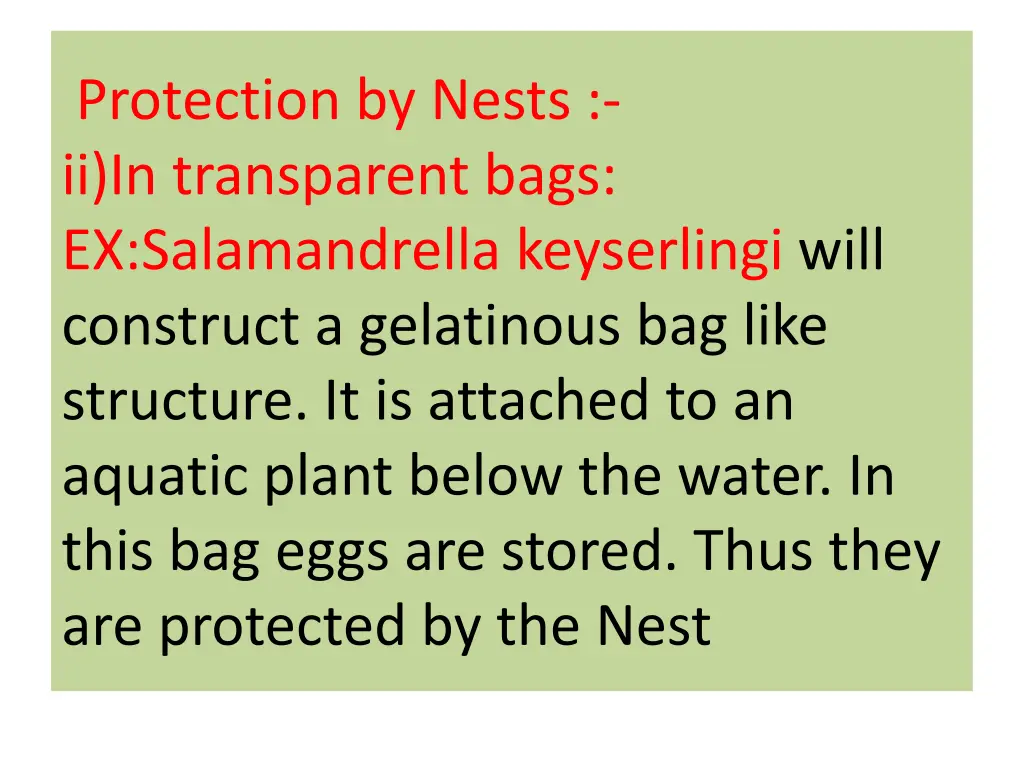 Protection by Nests :-
ii)In transparent bags:
EX:Salamandrella keyserlingi will construct a gelatinous bag like structure. It is attached to an aquatic plant below the water. In this bag eggs are stored. Thus they are protected by the Nest